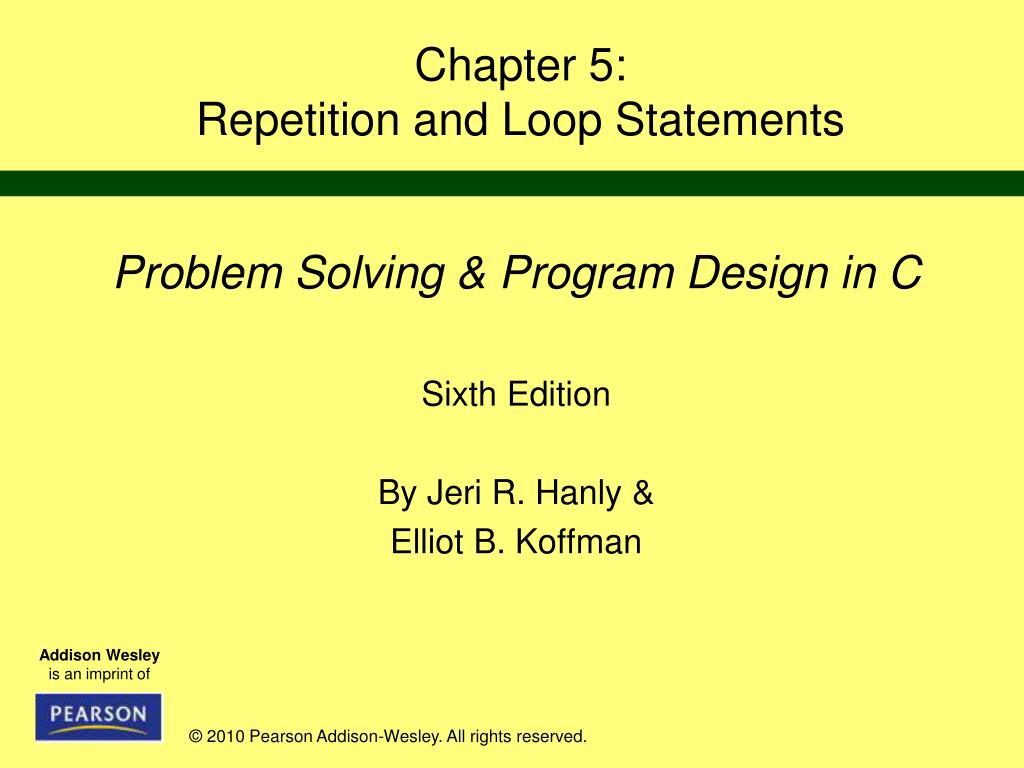 Chapter 5:
Repetition and Loop Statements

Problem Solving & Program Design in C

Sixth Edition

By Jeri R. Hanly &
Elliot B. Koffman

Addison Wesley
is an imprint of

PEARSON

© 2010 Pearson Addison-Wesley. All rights reserved.